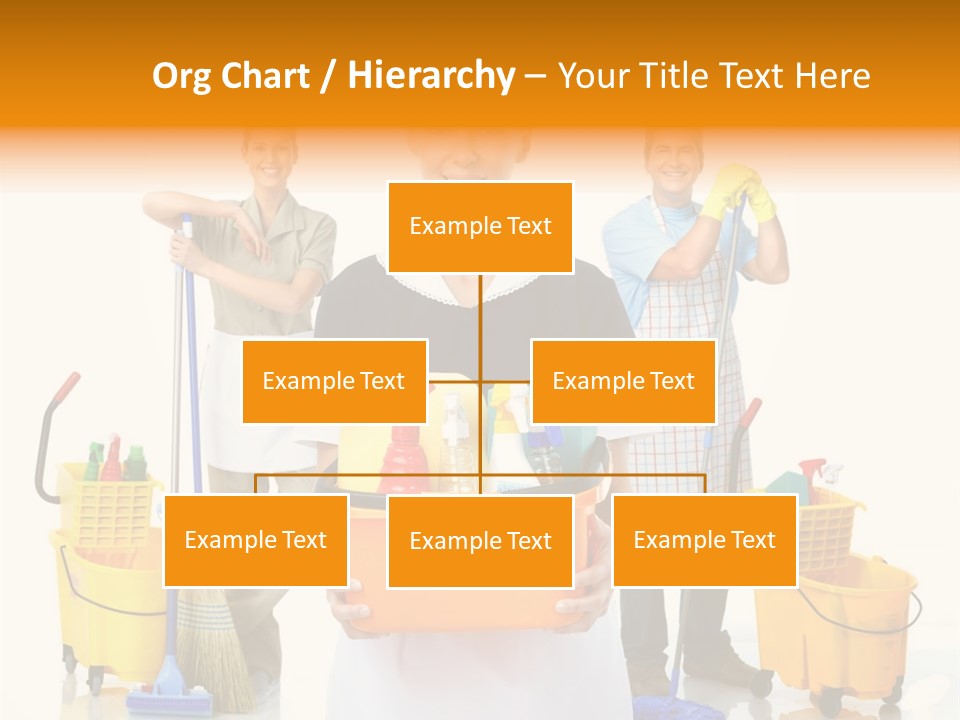 Org Chart / Hierarchy – Your Title Text Here

Example Text

Example Text

Example Text

Example Text

Example Text

Example Text